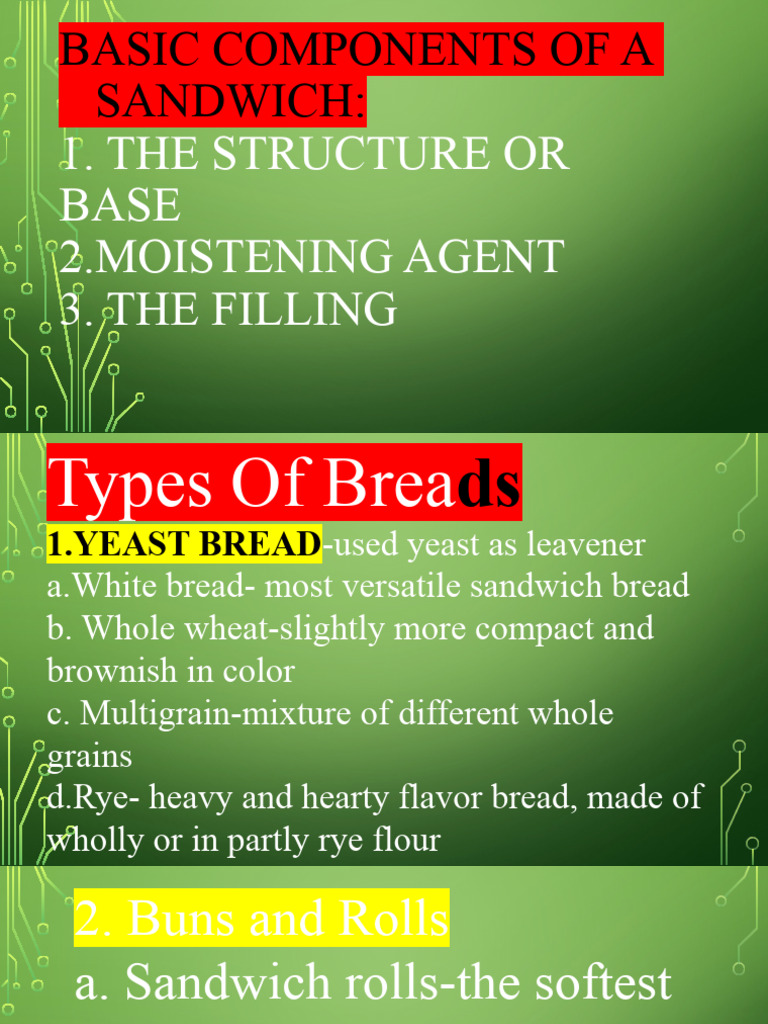 BASIC COMPONENTS OF A SANDWICH:
1. THE STRUCTURE OR BASE
2.MOISTENING AGENT
3. THE FILLING

Types Of Breads

1.YEAST BREAD-used yeast as leavener
a.White bread- most versatile sandwich bread
b. Whole wheat-slightly more compact and brownish in color
c. Multigrain-mixture of different whole grains
d.Rye- heavy and hearty flavor bread, made of wholly or in partly rye flour

2. Buns and Rolls
a. Sandwich rolls-the softest